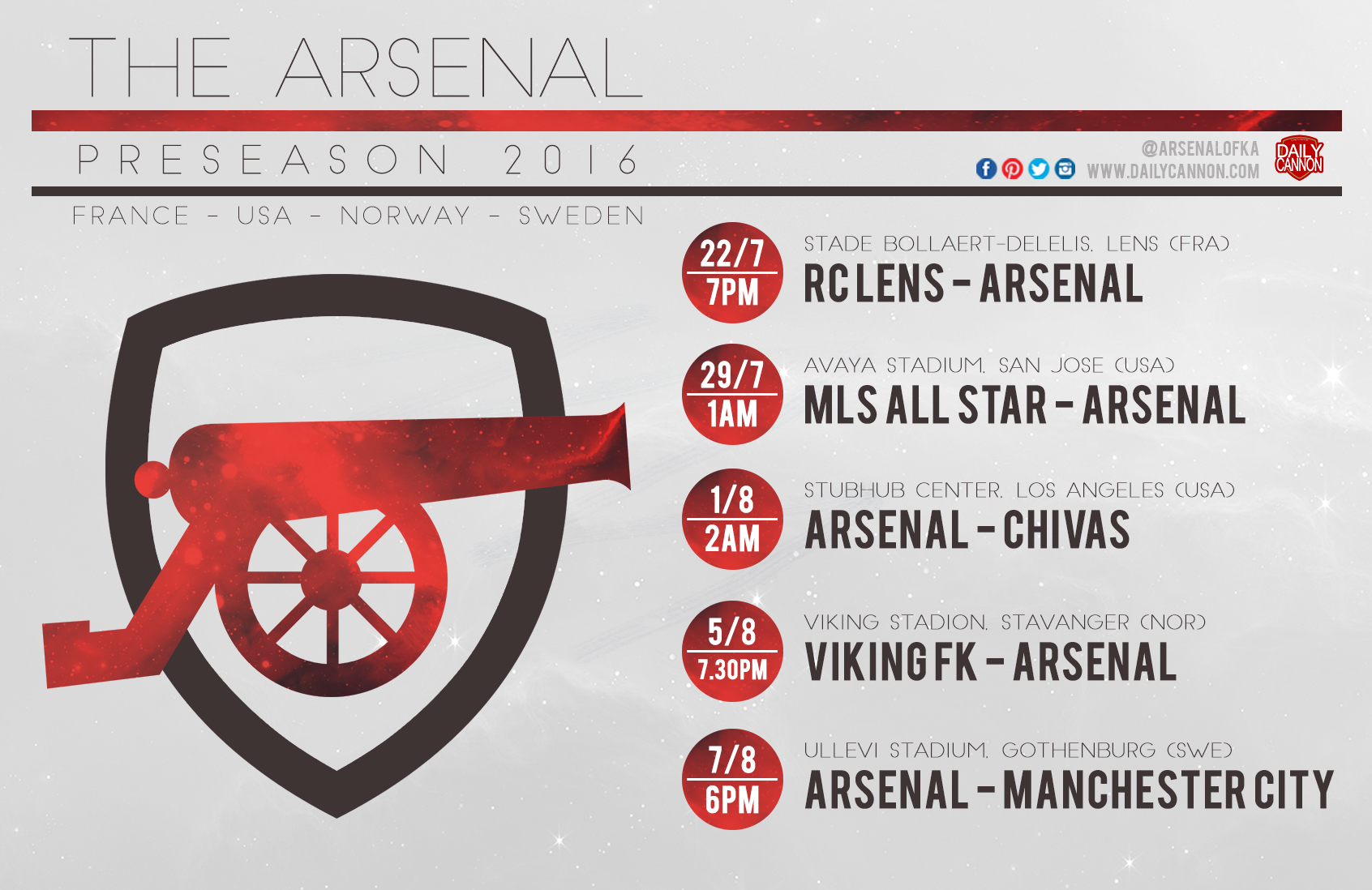 THE ARSENAL

PRESEASON 2016

@ARSENALOFKA
WWW.DAILYCANNON.COM

DAILY CANNON

FRANCE - USA - NORWAY - SWEDEN

22/7
7PM
STADE BOLLAERT-DELELIS, LENS (FRA)
RC LENS - ARSENAL

29/7
1AM
AVAYA STADIUM, SAN JOSE (USA)
MLS ALL STAR - ARSENAL

1/8
2AM
STUBHUB CENTER, LOS ANGELES (USA)
ARSENAL - CHIVAS

5/8
7.30PM
VIKING STADION, STAVANGER (NOR)
VIKING FK - ARSENAL

7/8
6PM
ULLEVI STADIUM, GOTHENBURG (SWE)
ARSENAL - MANCHESTER CITY